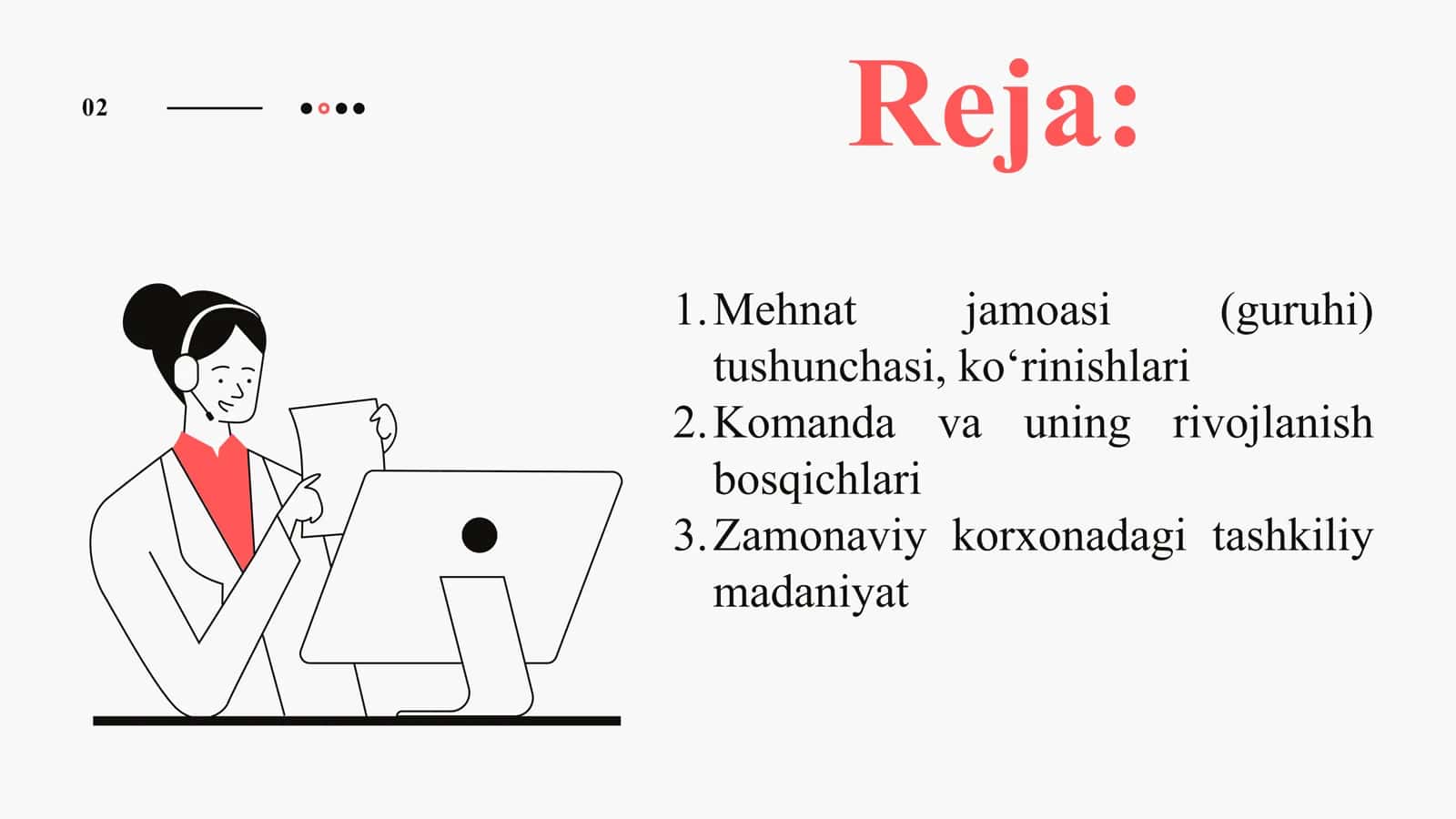 02

Reja:

1. Mehnat jamoasi (guruhi) tushunchasi, ko‘rinishlari
2. Komanda va uning rivojlanish bosqichlari
3. Zamonaviy korxonadagi tashkiliy madaniyat